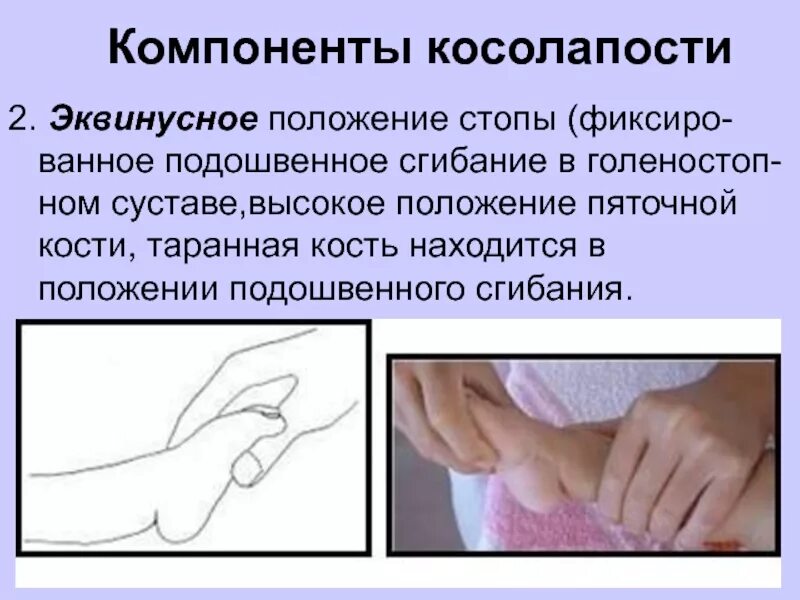 Компоненты косолапости

2. Эквинусное положение стопы (фиксированное подошвенное сгибание в голеностопном суставе,высокое положение пяточной кости, таранная кость находится в положении подошвенного сгибания.